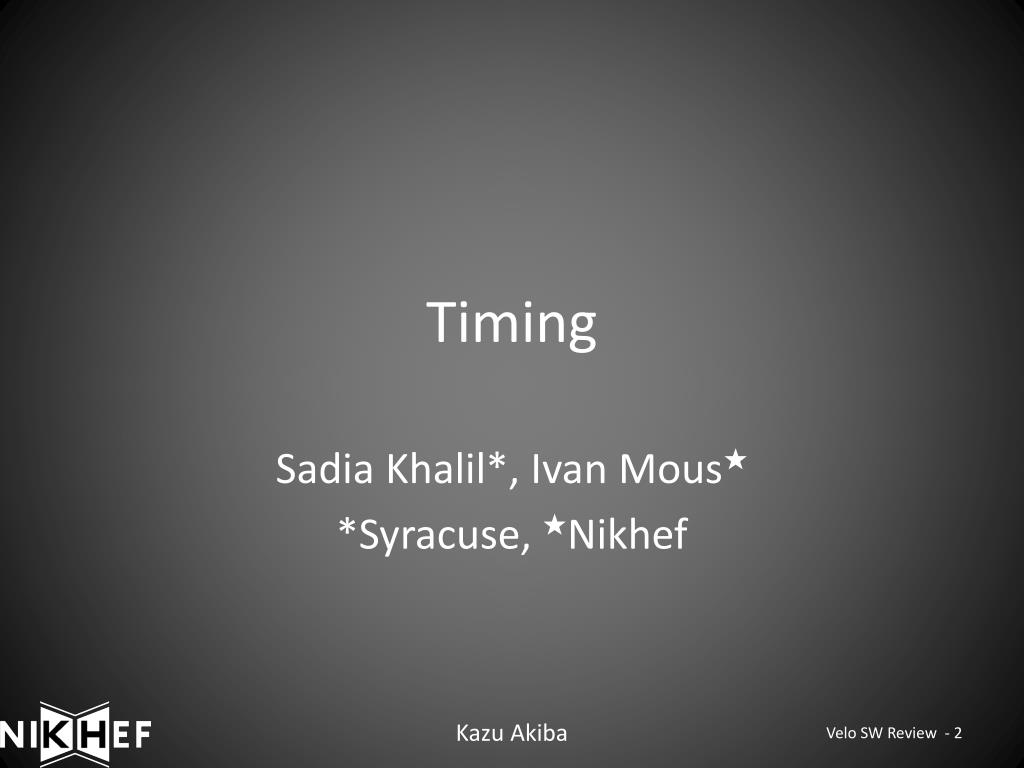 Timing

Sadia Khalil*, Ivan Mous★
*Syracuse, ★Nikhef

NIKHEF

Kazu Akiba

Velo SW Review - 2